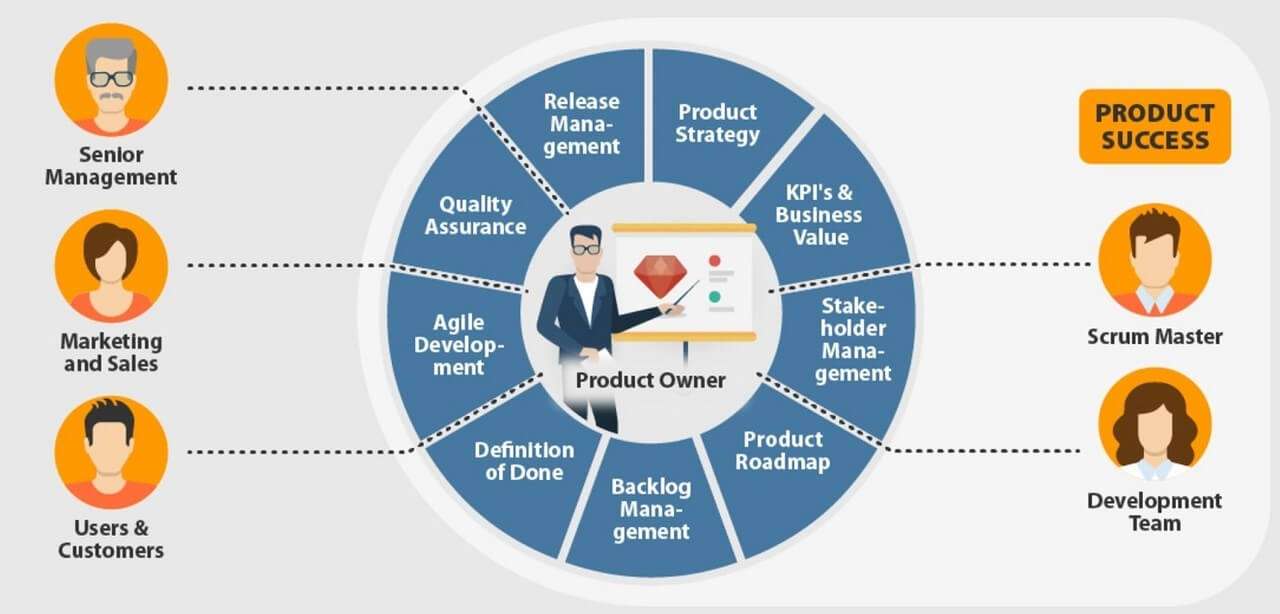 Senior Management

Marketing and Sales

Users & Customers

Release Management

Product Strategy

KPI's & Business Value

Stakeholder Management

Product Roadmap

Backlog Management

Definition of Done

Agile Development

Quality Assurance

Product Owner

PRODUCT SUCCESS

Scrum Master

Development Team